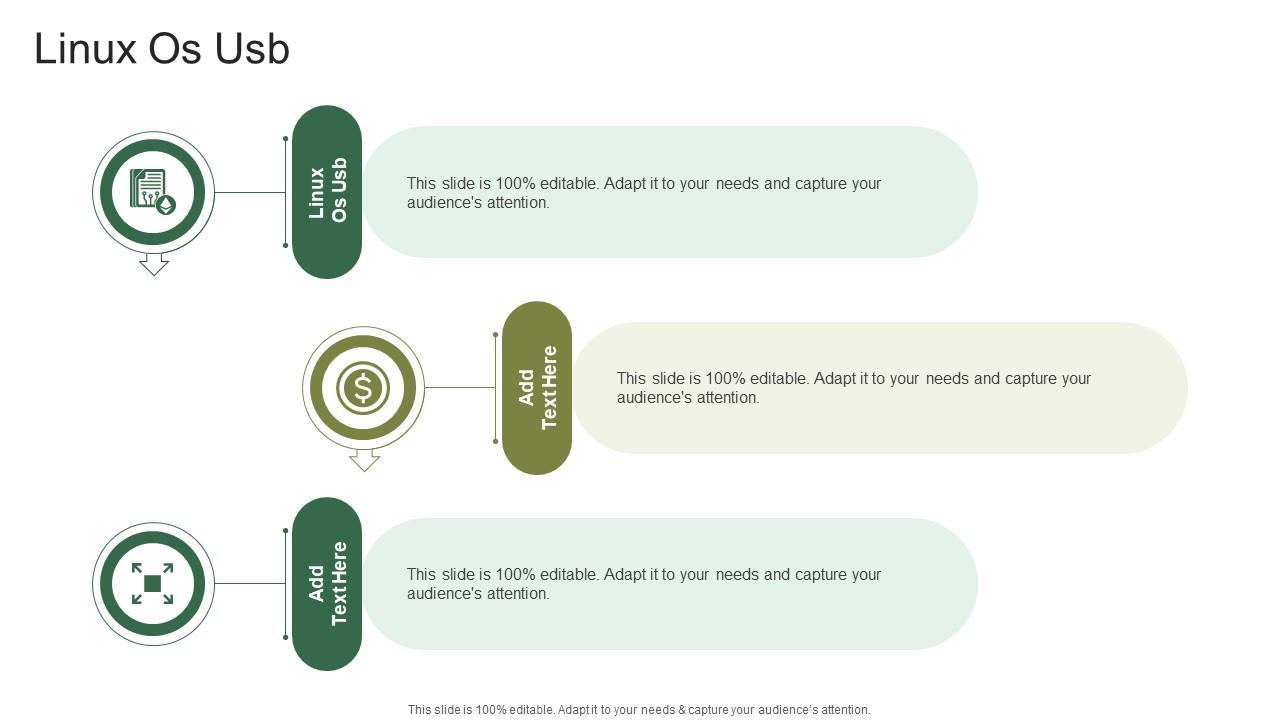 Linux Os Usb

Linux Os Usb

This slide is 100% editable. Adapt it to your needs and capture your audience's attention.

Add Text Here

This slide is 100% editable. Adapt it to your needs and capture your audience's attention.

Add Text Here

This slide is 100% editable. Adapt it to your needs and capture your audience's attention.

This slide is 100% editable. Adapt it to your needs & capture your audience's attention.